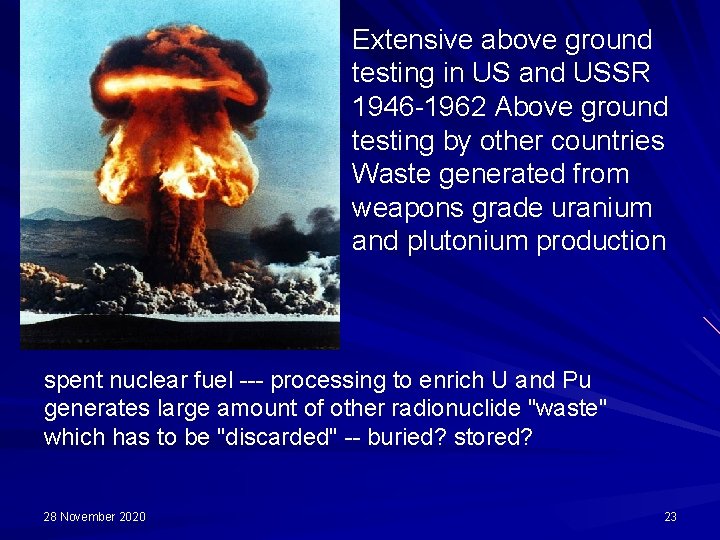 Extensive above ground testing in US and USSR 1946-1962 Above ground testing by other countries Waste generated from weapons grade uranium and plutonium production

spent nuclear fuel --- processing to enrich U and Pu generates large amount of other radionuclide "waste" which has to be "discarded" -- buried? stored?

28 November 2020

23